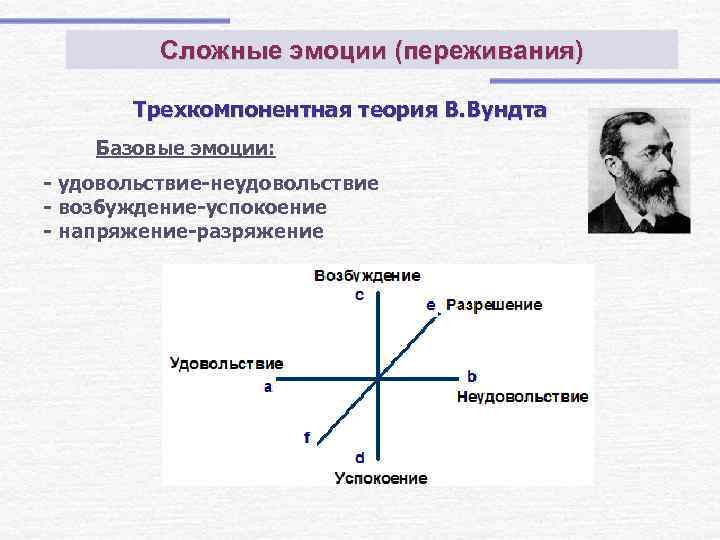 Сложные эмоции (переживания)

Трехкомпонентная теория В.Вундта

Базовые эмоции:

- удовольствие-неудовольствие
- возбуждение-успокоение
- напряжение-разряжение

Возбуждение
c
e Разрешение
Удовольствие
a
b
Неудовольствие
f
d
Успокоение